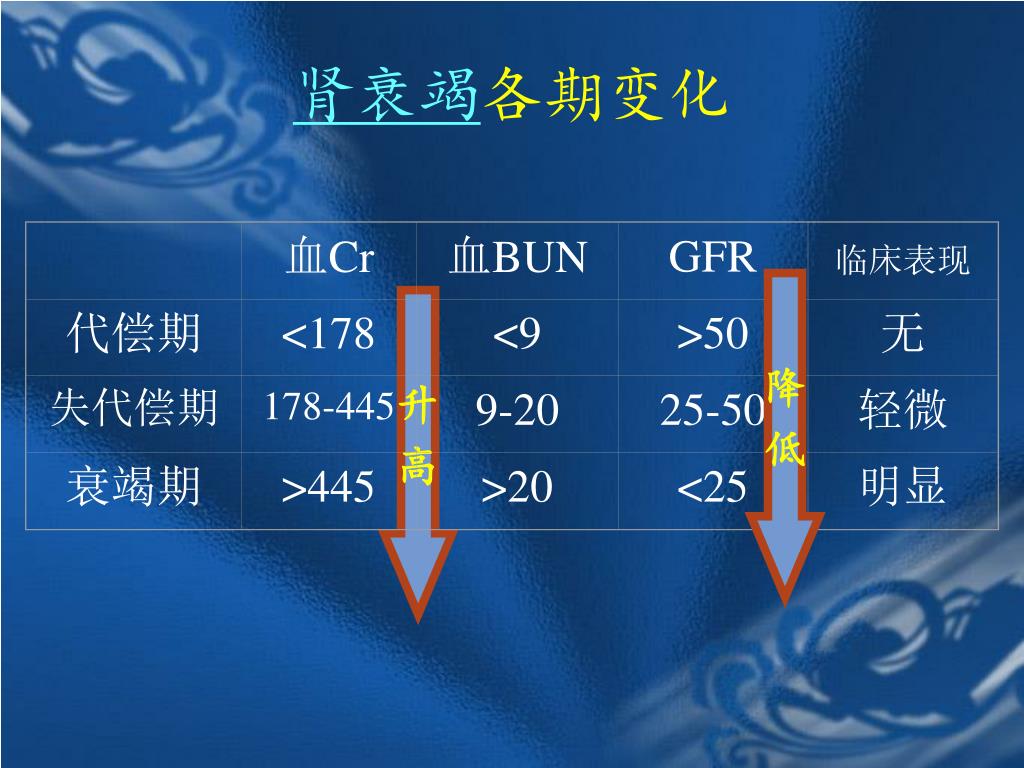 肾衰竭各期变化

|  | 血Cr | 血BUN | GFR | 临床表现 |
|---|---|---|---|---|
| 代偿期 | <178 | <9 | >50 | 无 |
| 失代偿期 | 178-445 | 9-20 | 25-50 | 轻微 |
| 衰竭期 | >445 | >20 | <25 | 明显 |

升高

降低